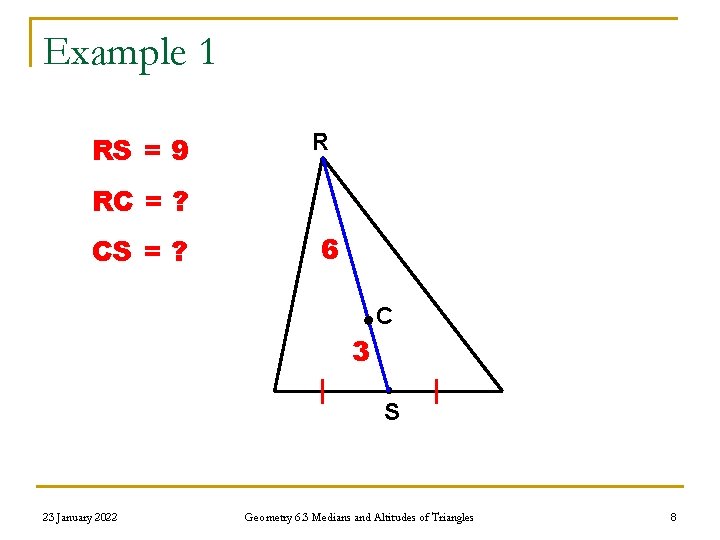 Example 1

RS = 9

RC = ?

CS = ?

R

6

C

3

S

23 January 2022

Geometry 6.3 Medians and Altitudes of Triangles

8